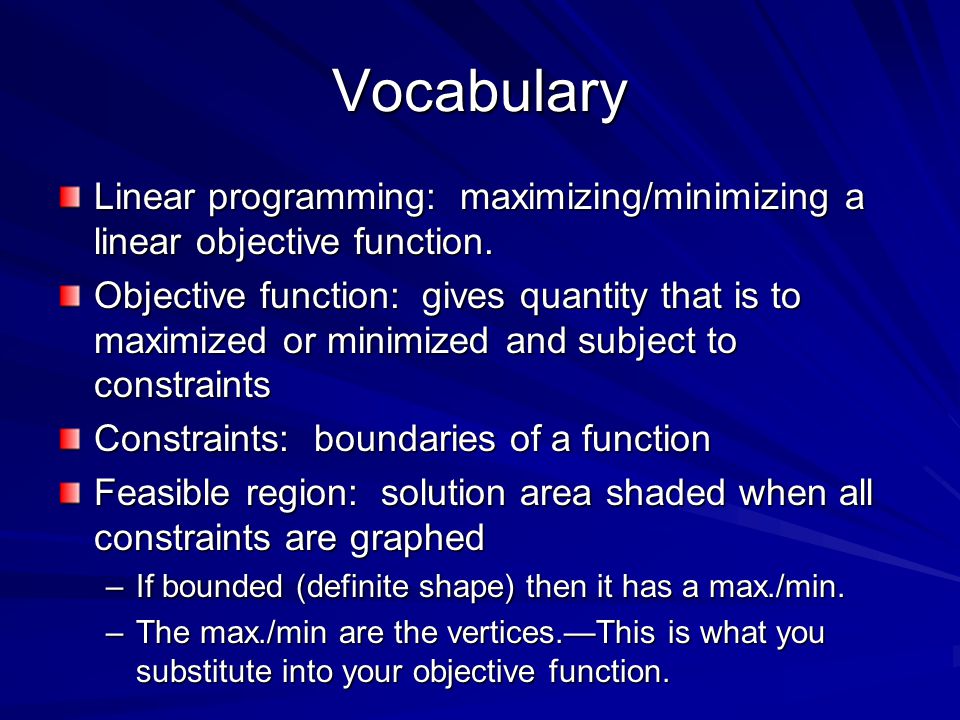 Vocabulary

Linear programming:  maximizing/minimizing a linear objective function.

Objective function:  gives quantity that is to maximized or minimized and subject to constraints

Constraints:  boundaries of a function

Feasible region:  solution area shaded when all constraints are graphed

– If bounded (definite shape) then it has a max./min.

– The max./min are the vertices.—This is what you substitute into your objective function.